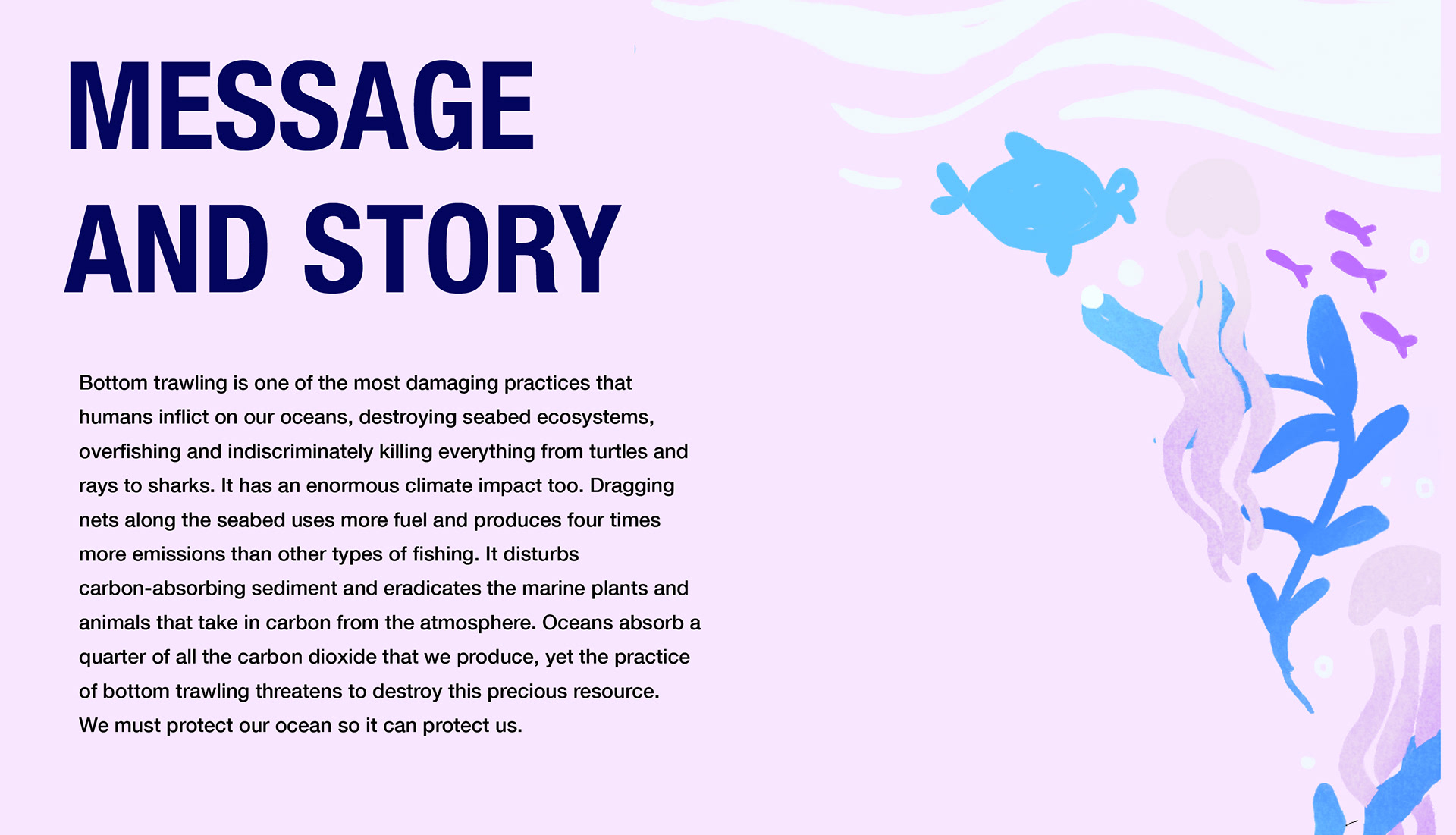 MESSAGE AND STORY

Bottom trawling is one of the most damaging practices that humans inflict on our oceans, destroying seabed ecosystems, overfishing and indiscriminately killing everything from turtles and rays to sharks. It has an enormous climate impact too. Dragging nets along the seabed uses more fuel and produces four times more emissions than other types of fishing. It disturbs carbon-absorbing sediment and eradicates the marine plants and animals that take in carbon from the atmosphere. Oceans absorb a quarter of all the carbon dioxide that we produce, yet the practice of bottom trawling threatens to destroy this precious resource.
We must protect our ocean so it can protect us.